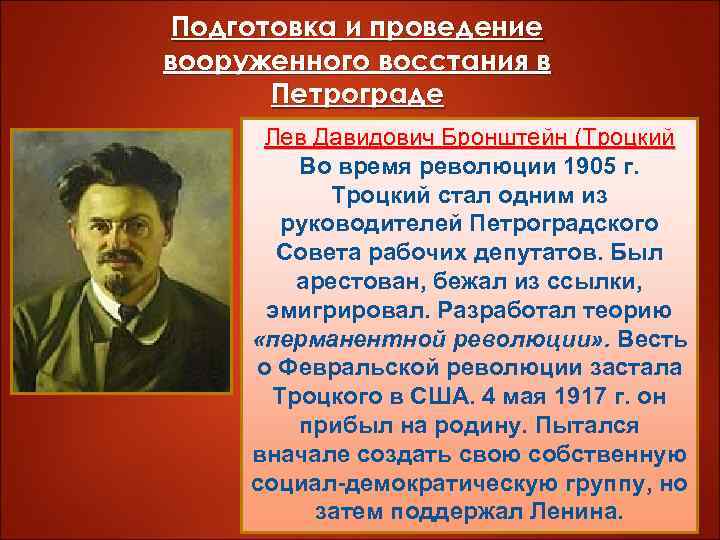 Подготовка и проведение вооруженного восстания в Петрограде

Лев Давидович Бронштейн (Троцкий

Во время революции 1905 г. Троцкий стал одним из руководителей Петроградского Совета рабочих депутатов. Был арестован, бежал из ссылки, эмигрировал. Разработал теорию «перманентной революции». Весть о Февральской революции застала Троцкого в США. 4 мая 1917 г. он прибыл на родину. Пытался вначале создать свою собственную социал-демократическую группу, но затем поддержал Ленина.